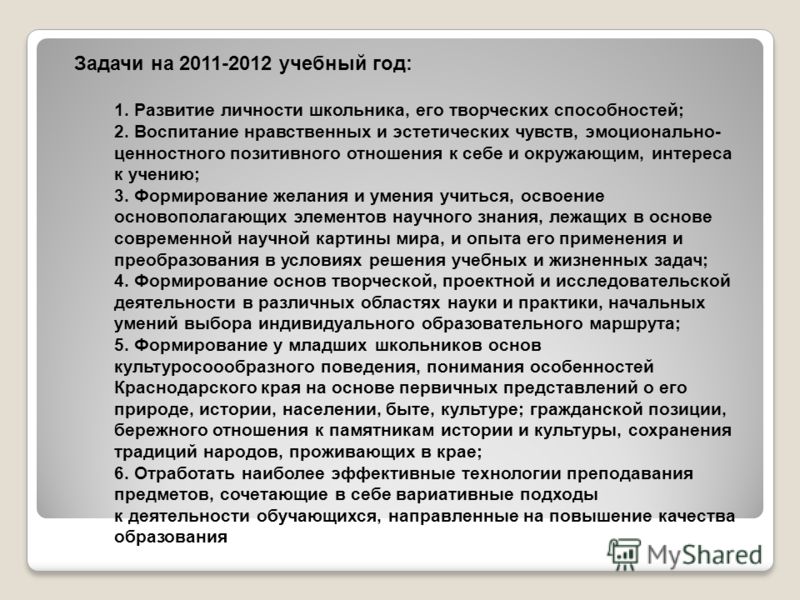 Задачи на 2011-2012 учебный год:

1. Развитие личности школьника, его творческих способностей;
2. Воспитание нравственных и эстетических чувств, эмоционально-ценностного позитивного отношения к себе и окружающим, интереса к учению;
3. Формирование желания и умения учиться, освоение основополагающих элементов научного знания, лежащих в основе современной научной картины мира, и опыта его применения и преобразования в условиях решения учебных и жизненных задач;
4. Формирование основ творческой, проектной и исследовательской деятельности в различных областях науки и практики, начальных умений выбора индивидуального образовательного маршрута;
5. Формирование у младших школьников основ культуросоообразного поведения, понимания особенностей Краснодарского края на основе первичных представлений о его природе, истории, населении, быте, культуре; гражданской позиции, бережного отношения к памятникам истории и культуры, сохранения традиций народов, проживающих в крае;
6. Отработать наиболее эффективные технологии преподавания предметов, сочетающие в себе вариативные подходы к деятельности обучающихся, направленные на повышение качества образования

MyShared